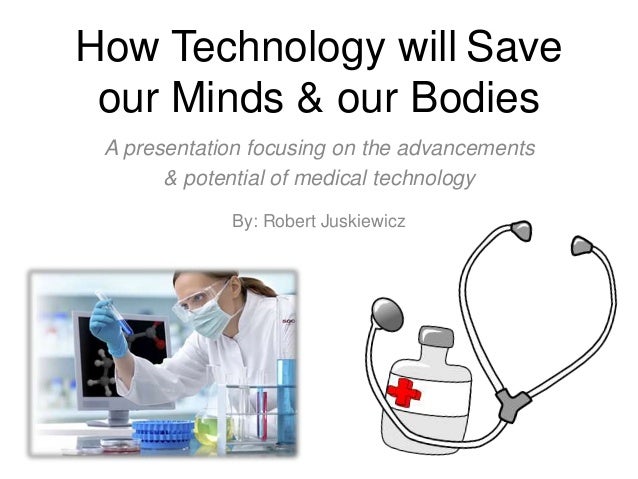 How Technology will Save our Minds & our Bodies

A presentation focusing on the advancements & potential of medical technology

By: Robert Juskiewicz